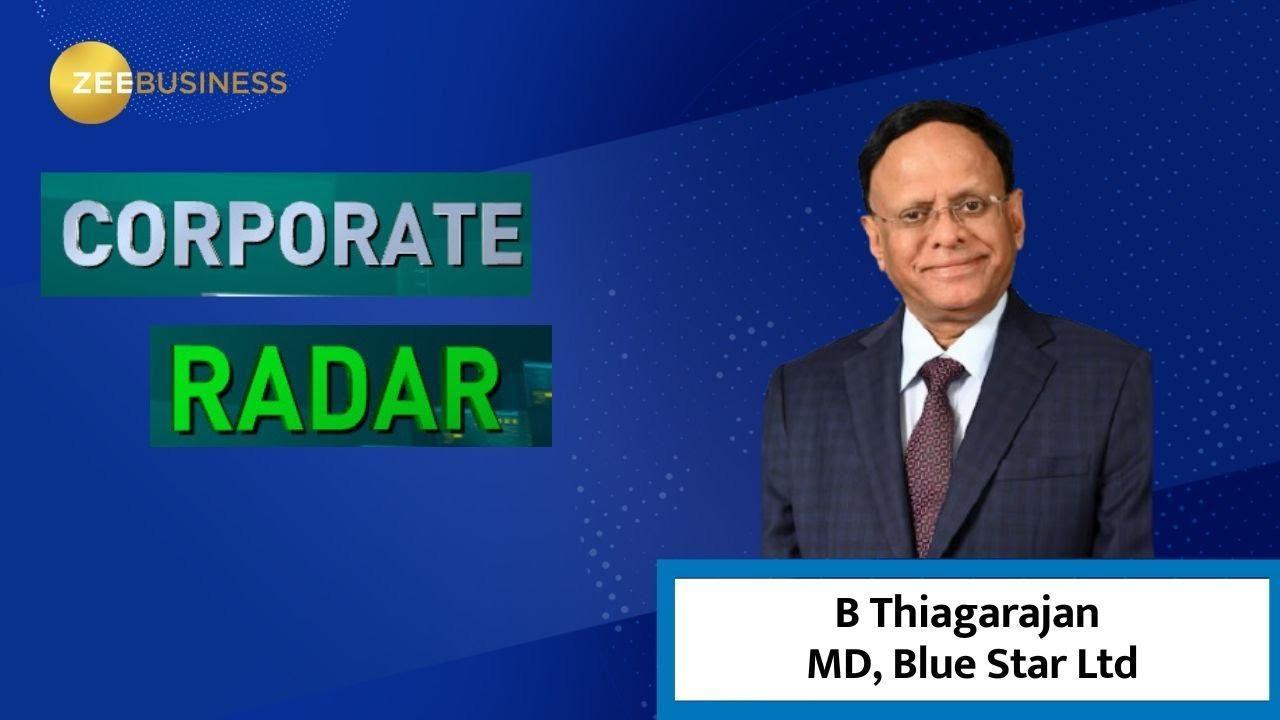 ZEEBUSINESS

CORPORATE

RADAR

B Thiagarajan
MD, Blue Star Ltd